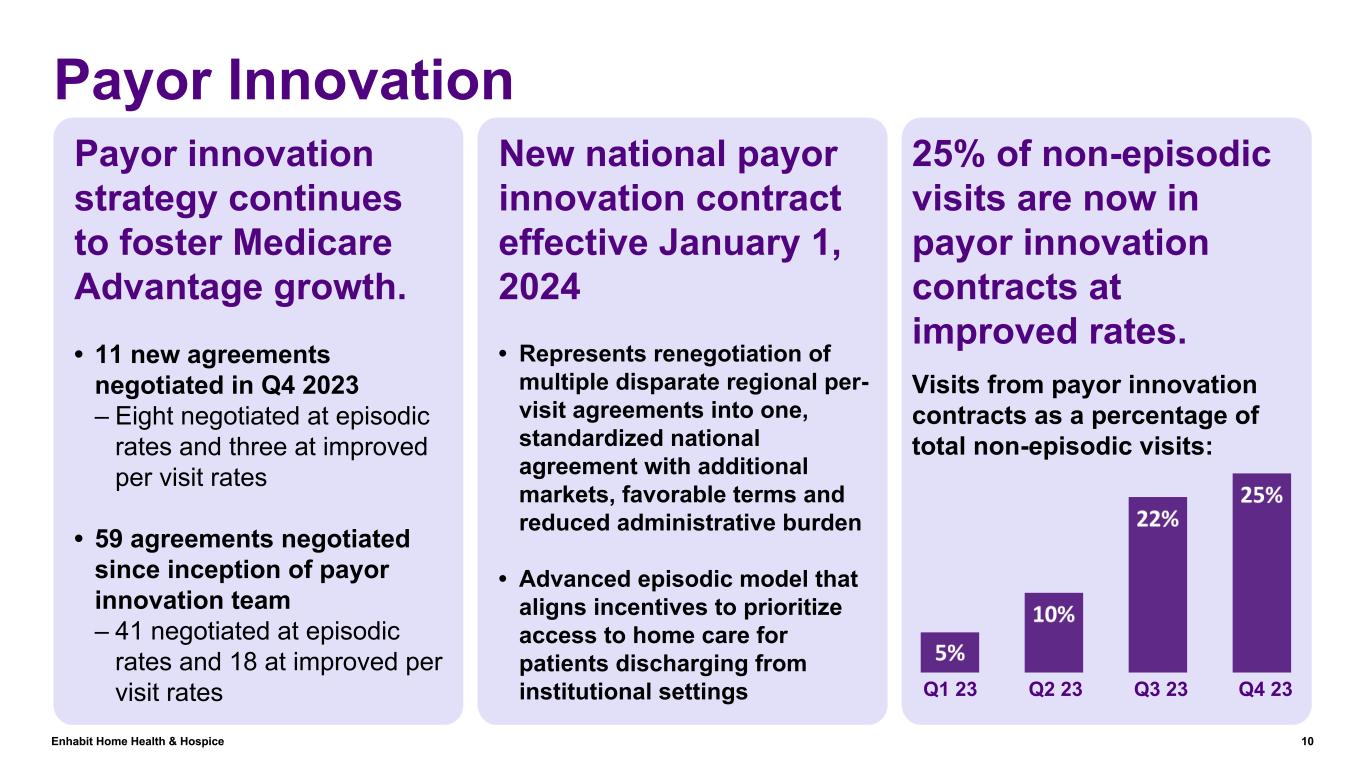 Payor Innovation

Payor innovation strategy continues to foster Medicare Advantage growth.

• 11 new agreements negotiated in Q4 2023
– Eight negotiated at episodic rates and three at improved per visit rates

• 59 agreements negotiated since inception of payor innovation team
– 41 negotiated at episodic rates and 18 at improved per visit rates

New national payor innovation contract effective January 1, 2024

• Represents renegotiation of multiple disparate regional per-visit agreements into one, standardized national agreement with additional markets, favorable terms and reduced administrative burden

• Advanced episodic model that aligns incentives to prioritize access to home care for patients discharging from institutional settings

25% of non-episodic visits are now in payor innovation contracts at improved rates.

Visits from payor innovation contracts as a percentage of total non-episodic visits:

5%
10%
22%
25%
Q1 23
Q2 23
Q3 23
Q4 23

Enhabit Home Health & Hospice

10